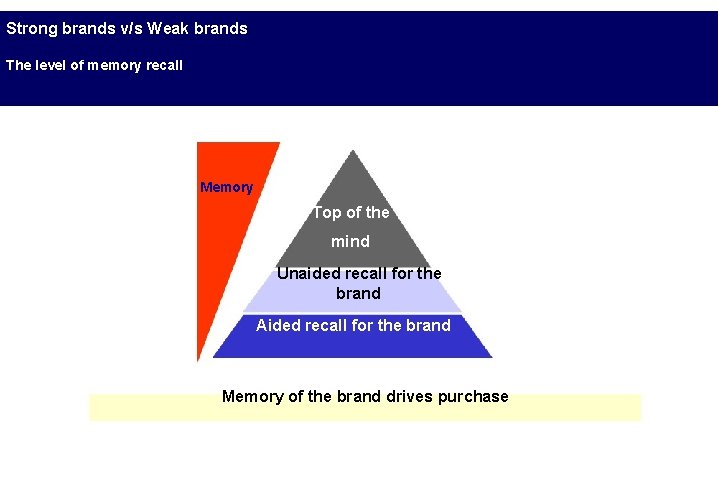 Strong brands v/s Weak brands

The level of memory recall

Memory

Top of the mind

Unaided recall for the brand

Aided recall for the brand

Memory of the brand drives purchase